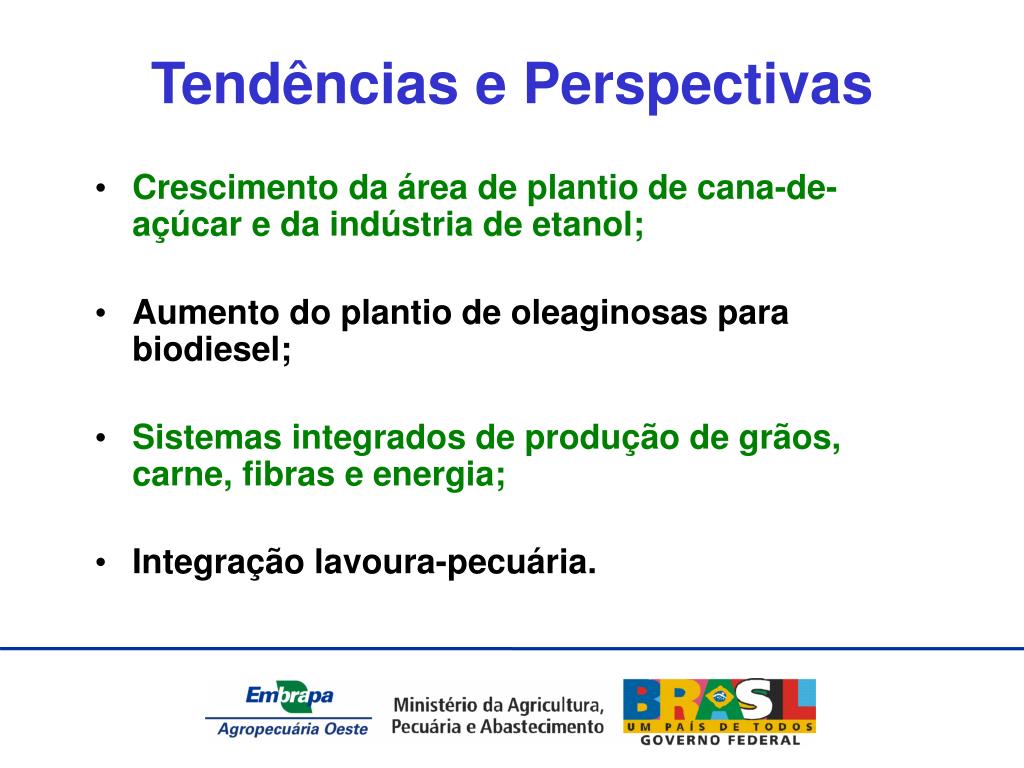 Tendências e Perspectivas

• Crescimento da área de plantio de cana-de-açúcar e da indústria de etanol;

• Aumento do plantio de oleaginosas para biodiesel;

• Sistemas integrados de produção de grãos, carne, fibras e energia;

• Integração lavoura-pecuária.

Embrapa
Agropecuária Oeste

Ministério da Agricultura, Pecuária e Abastecimento

BRASIL
UM PAÍS DE TODOS
GOVERNO FEDERAL